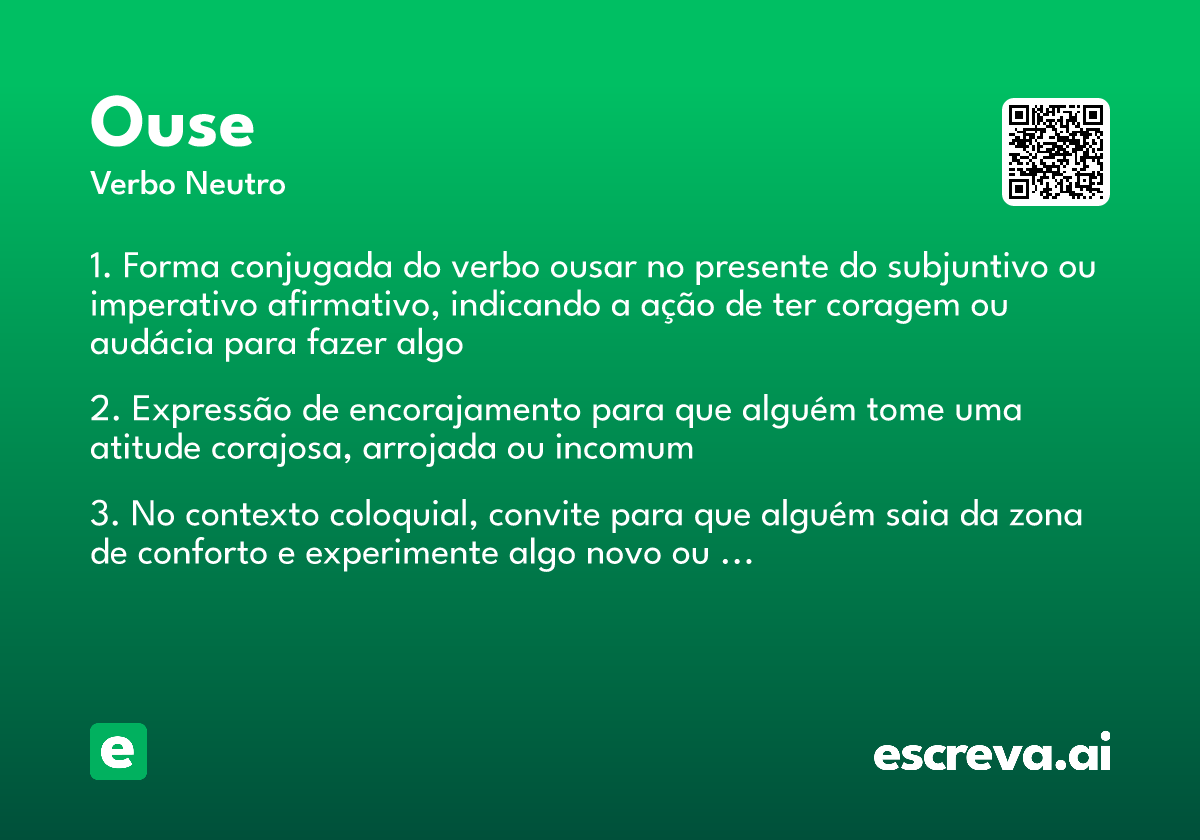 Ouse
Verbo Neutro

1. Forma conjugada do verbo ousar no presente do subjuntivo ou imperativo afirmativo, indicando a ação de ter coragem ou audácia para fazer algo

2. Expressão de encorajamento para que alguém tome uma atitude corajosa, arrojada ou incomum

3. No contexto coloquial, convite para que alguém saia da zona de conforto e experimente algo novo ou ...

e

escreva.ai